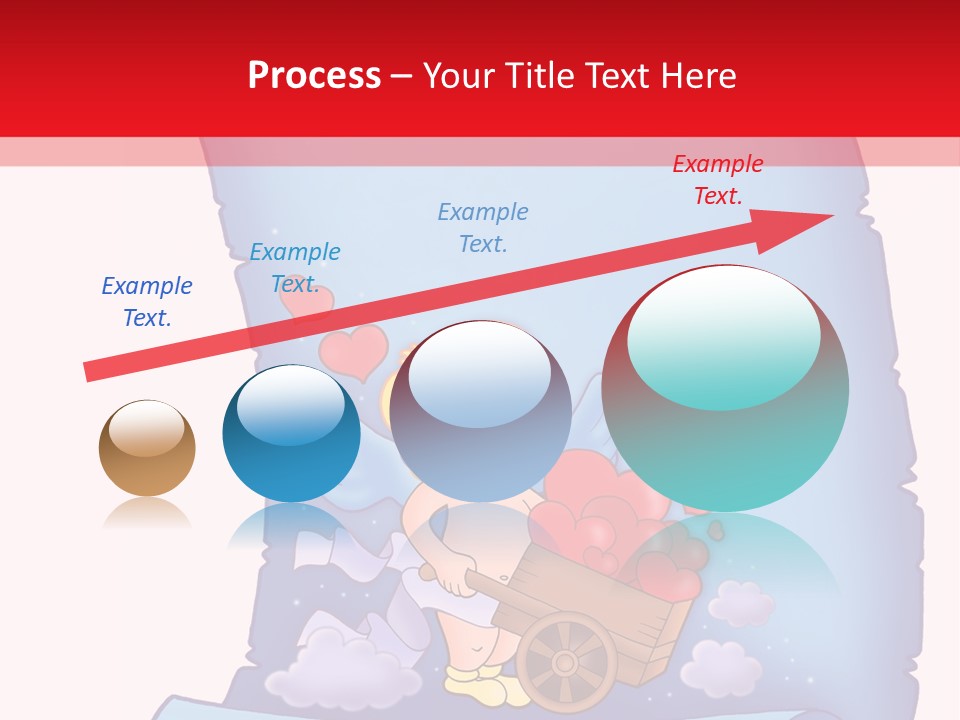 Process – Your Title Text Here

Example Text.

Example Text.

Example Text.

Example Text.